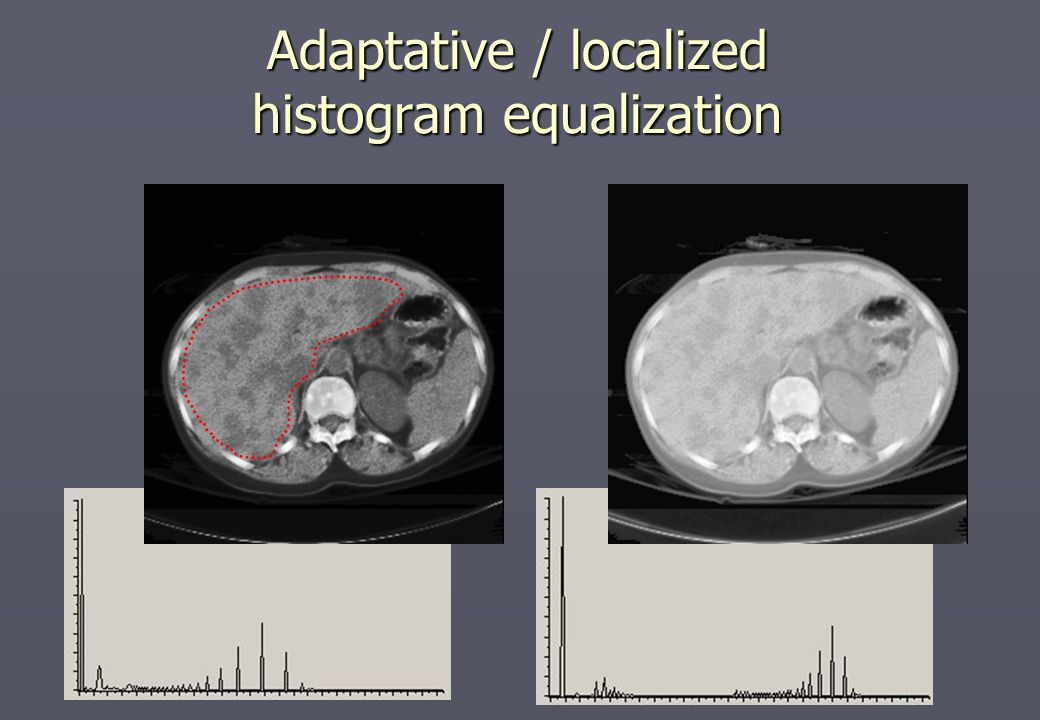 Adaptative / localized histogram equalization